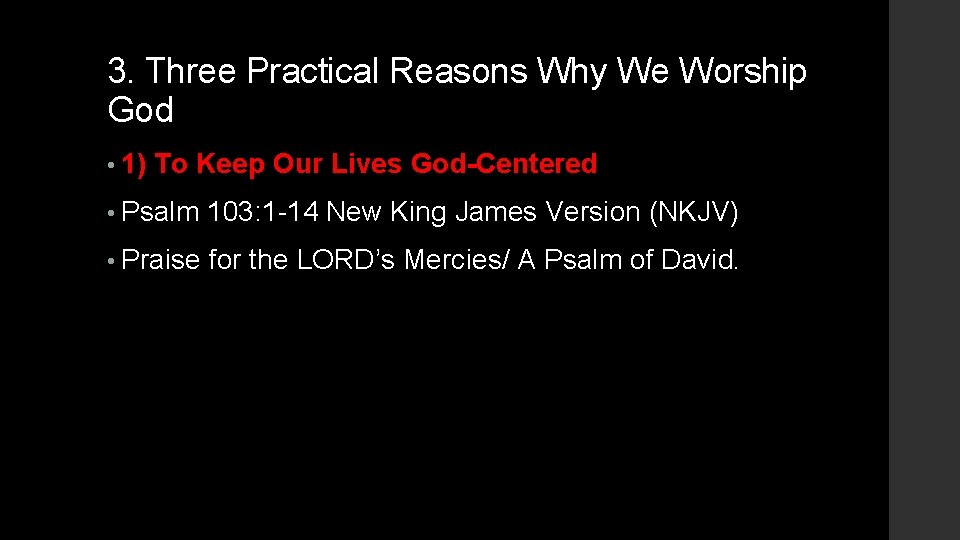 3. Three Practical Reasons Why We Worship God

• 1) To Keep Our Lives God-Centered

• Psalm 103:1-14 New King James Version (NKJV)

• Praise for the LORD’s Mercies/ A Psalm of David.